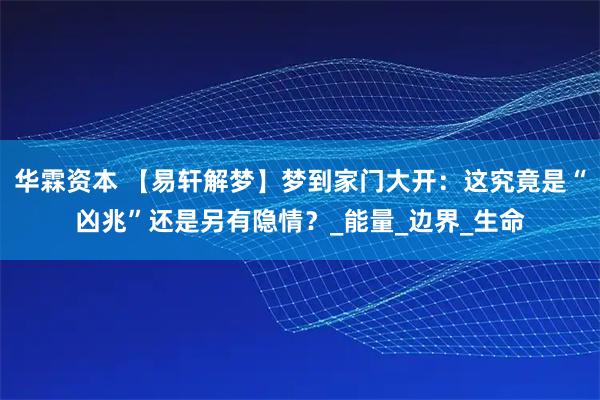 华霖资本 【易轩解梦】梦到家门大开：这究竟是“凶兆”还是另有隐情？_能量_边界_生命